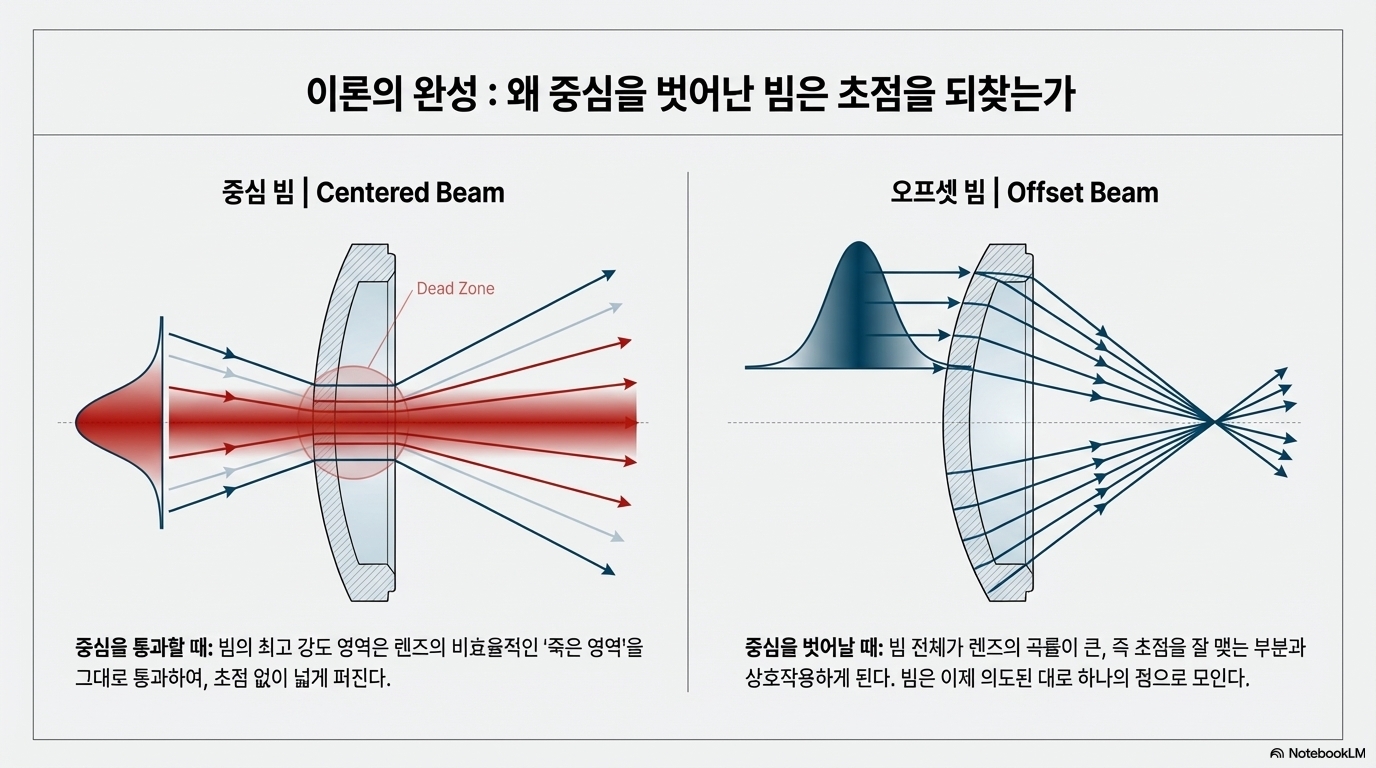 이론의 완성 : 왜 중심을 벗어난 빔은 초점을 되찾는가

중심 빔 | Centered Beam

Dead Zone

중심을 통과할 때: 빔의 최고 강도 영역은 렌즈의 비효율적인 '죽은 영역'을 그대로 통과하여, 초점 없이 넓게 퍼진다.

오프셋 빔 | Offset Beam

중심을 벗어날 때: 빔 전체가 렌즈의 곡률이 큰, 즉 초점을 잘 맺는 부분과 상호작용하게 된다. 빔은 이제 의도된 대로 하나의 점으로 모인다.

NotebookLM